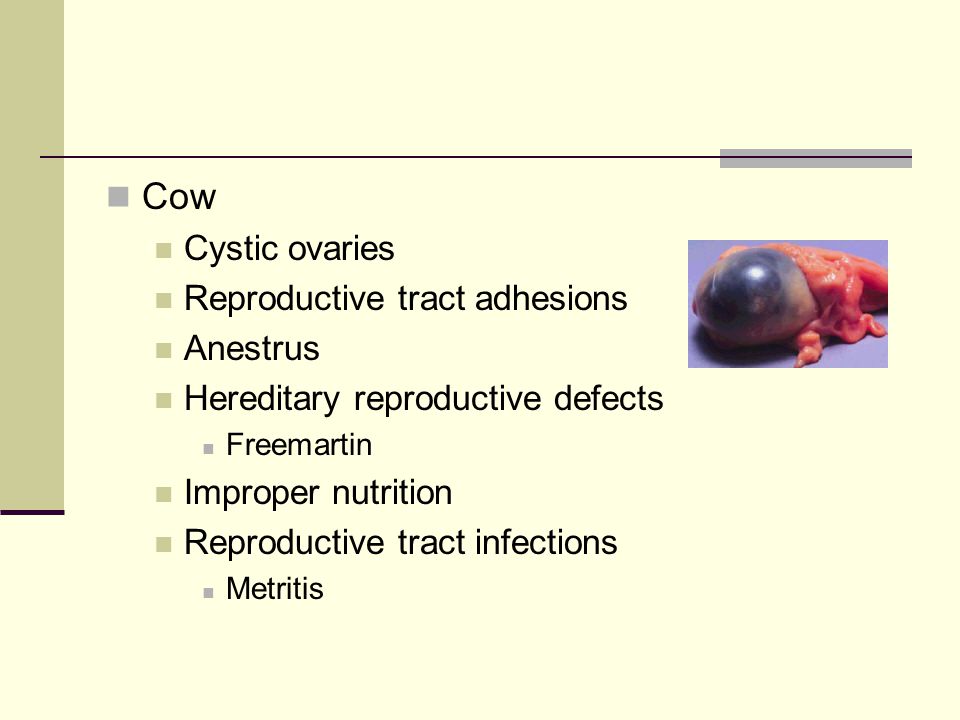 Cow

Cystic ovaries

Reproductive tract adhesions

Anestrus

Hereditary reproductive defects

Freemartin

Improper nutrition

Reproductive tract infections

Metritis